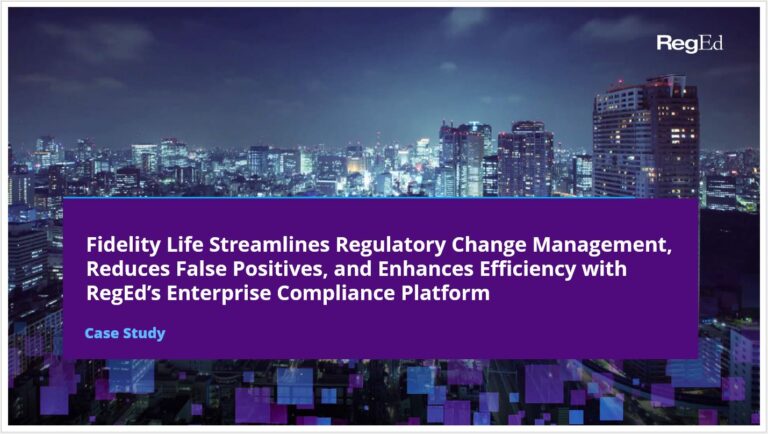 RegEd

Fidelity Life Streamlines Regulatory Change Management, Reduces False Positives, and Enhances Efficiency with RegEd's Enterprise Compliance Platform

Case Study